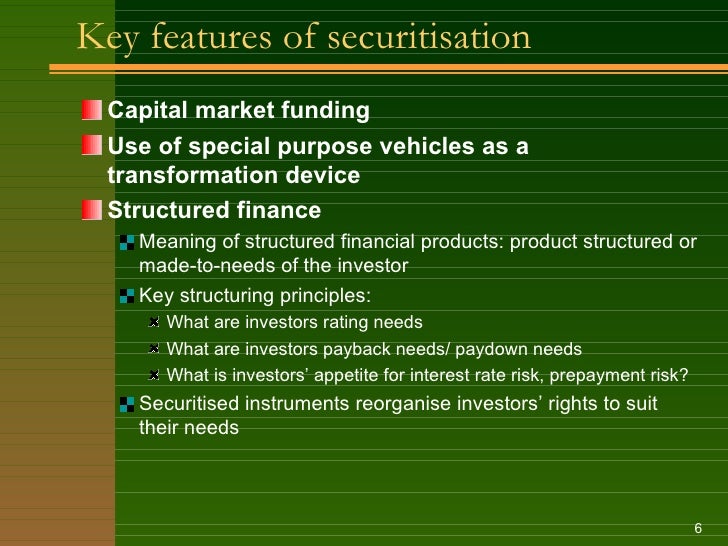 Key features of securitisation

Capital market funding

Use of special purpose vehicles as a transformation device

Structured finance

Meaning of structured financial products: product structured or made-to-needs of the investor

Key structuring principles:

What are investors rating needs

What are investors payback needs/ paydown needs

What is investors’ appetite for interest rate risk, prepayment risk?

Securitised instruments reorganise investors’ rights to suit their needs

6